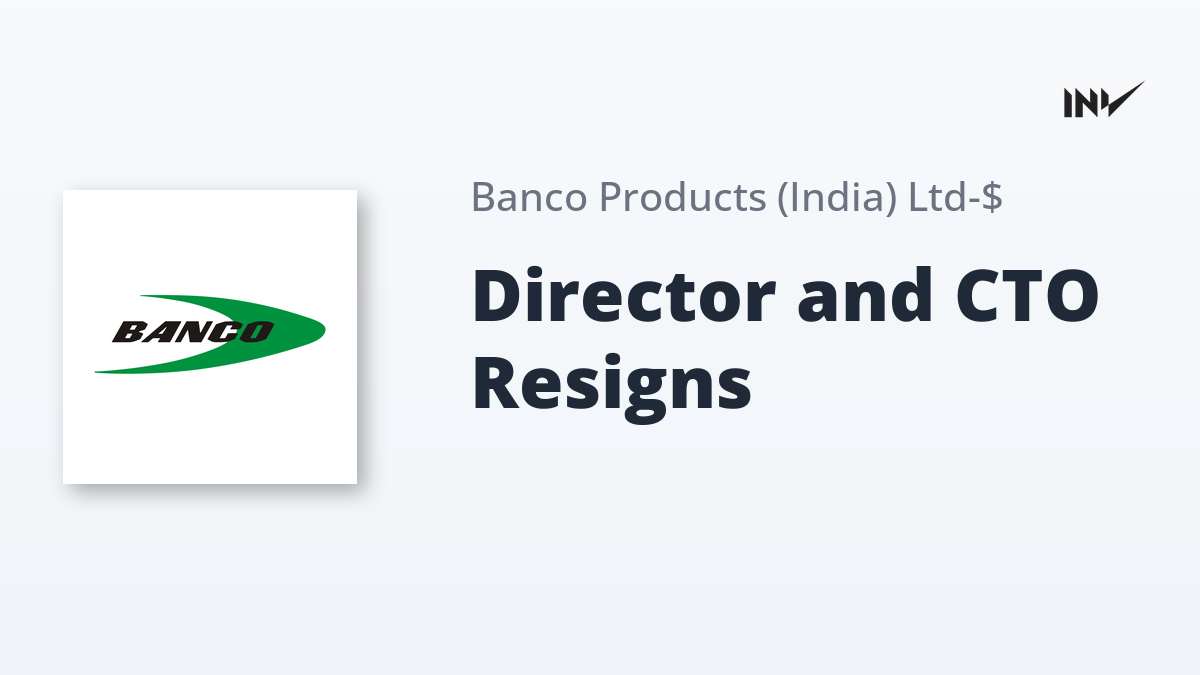 INV

BANCO

Banco Products (India) Ltd-$

Director and CTO Resigns